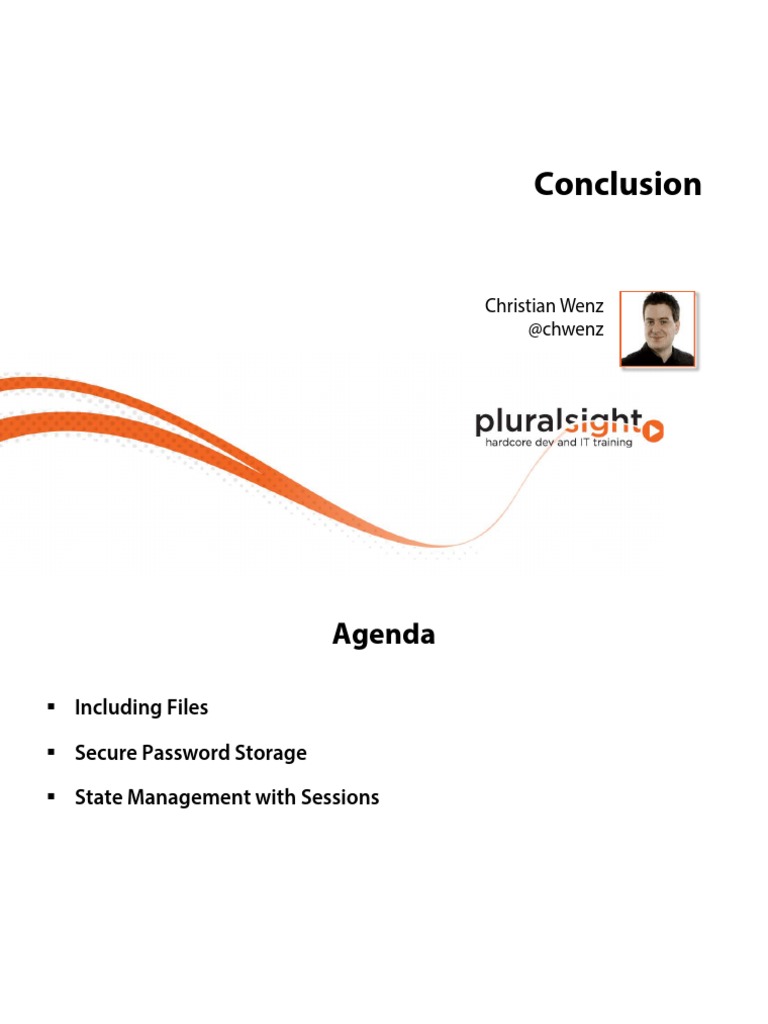 Conclusion

Christian Wenz
@chwenz

pluralsight
hardcore dev and IT training

Agenda

▪ Including Files
▪ Secure Password Storage
▪ State Management with Sessions